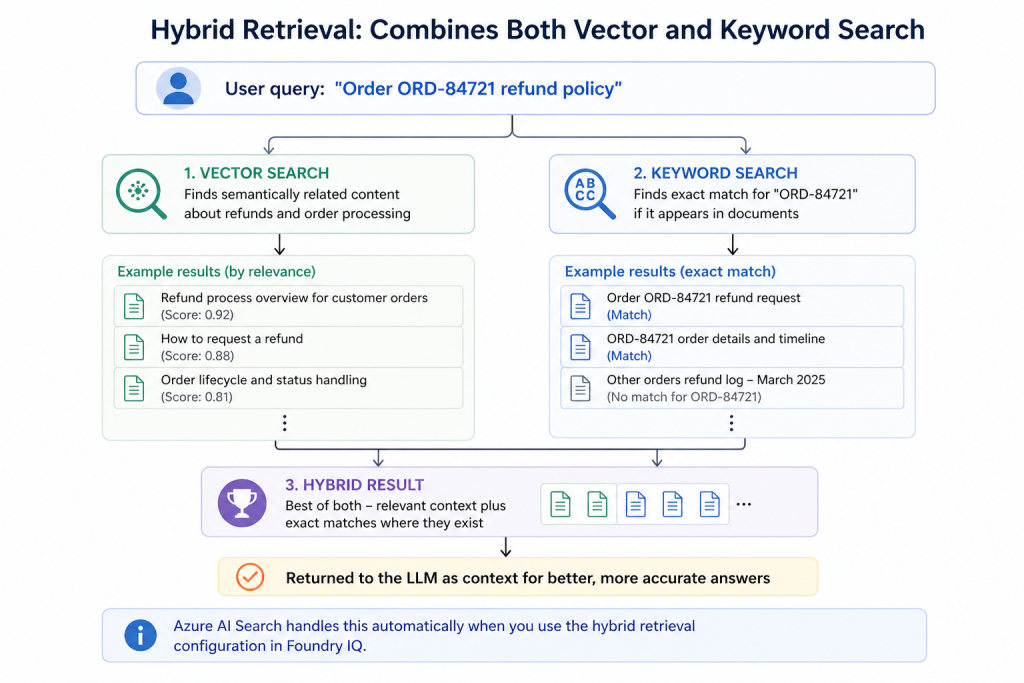 Hybrid Retrieval: Combines Both Vector and Keyword Search

User query: "Order ORD-84721 refund policy"

1. VECTOR SEARCH
Finds semantically related content about refunds and order processing

Example results (by relevance)

Refund process overview for customer orders
(Score: 0.92)

How to request a refund
(Score: 0.88)

Order lifecycle and status handling
(Score: 0.81)

⋮

2. KEYWORD SEARCH
Finds exact match for "ORD-84721" if it appears in documents

ABC

Example results (exact match)

Order ORD-84721 refund request
(Match)

ORD-84721 order details and timeline
(Match)

Other orders refund log – March 2025
(No match for ORD-84721)

⋮

3. HYBRID RESULT
Best of both – relevant context plus exact matches where they exist

...

Returned to the LLM as context for better, more accurate answers

Azure AI Search handles this automatically when you use the hybrid retrieval configuration in Foundry IQ.